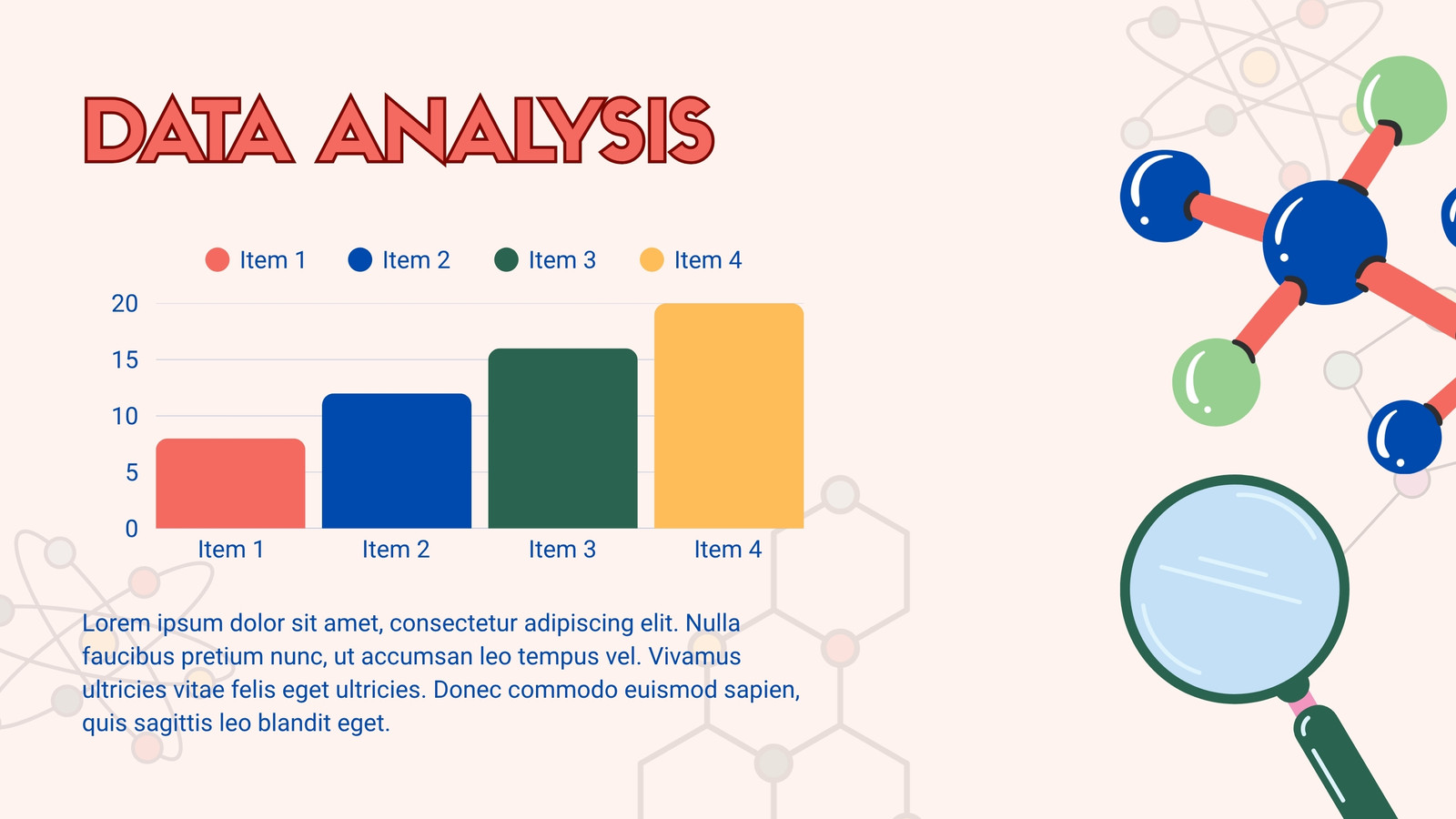 DATA ANALYSIS

Item 1 Item 2 Item 3 Item 4

20
15
10
5
0

Item 1 Item 2 Item 3 Item 4

Lorem ipsum dolor sit amet, consectetur adipiscing elit. Nulla faucibus pretium nunc, ut accumsan leo tempus vel. Vivamus ultricies vitae felis eget ultricies. Donec commodo euismod sapien, quis sagittis leo blandit eget.